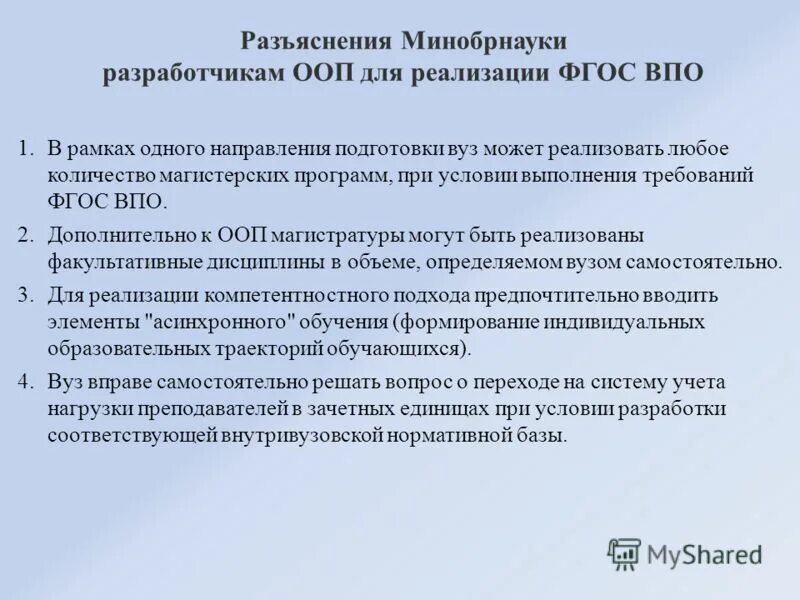 Разъяснения Минобрнауки разработчикам ООП для реализации ФГОС ВПО

1. В рамках одного направления подготовки вуз может реализовать любое количество магистерских программ, при условии выполнения требований ФГОС ВПО.

2. Дополнительно к ООП магистратуры могут быть реализованы факультативные дисциплины в объеме, определяемом вузом самостоятельно.

3. Для реализации компетентностного подхода предпочтительно вводить элементы "асинхронного" обучения (формирование индивидуальных образовательных траекторий обучающихся).

4. Вуз вправе самостоятельно решать вопрос о переходе на систему учета нагрузки преподавателей в зачетных единицах при условии разработки соответствующей внутривузовской нормативной базы.

MyShared